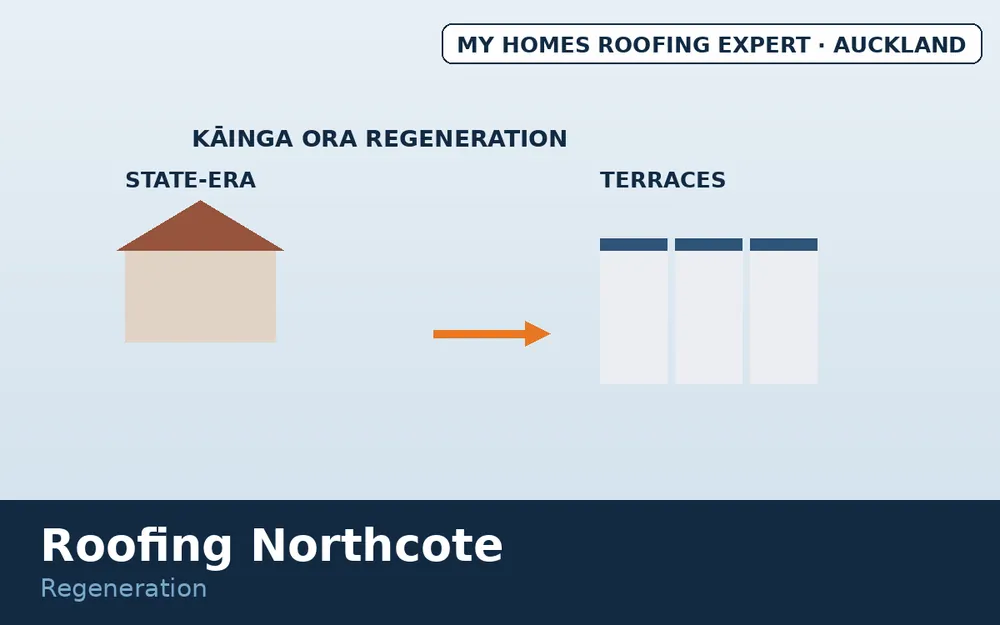 MY HOMES ROOFING EXPERT · AUCKLAND

KĀINGA ORA REGENERATION

STATE-ERA

TERRACES

Roofing Northcote

Regeneration